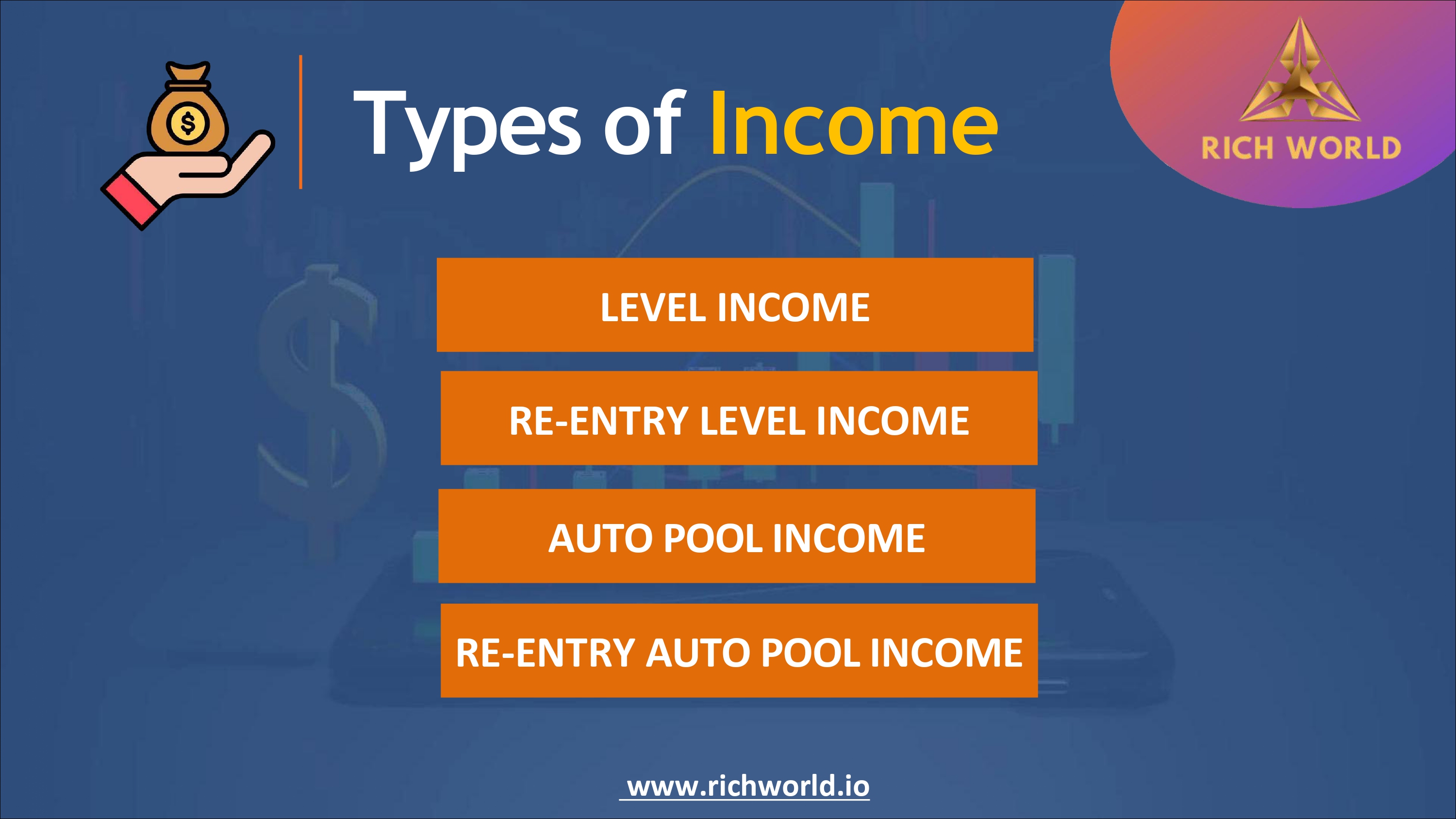 Types of Income

RICH WORLD

LEVEL INCOME

RE-ENTRY LEVEL INCOME

AUTO POOL INCOME

RE-ENTRY AUTO POOL INCOME

www.richworld.io